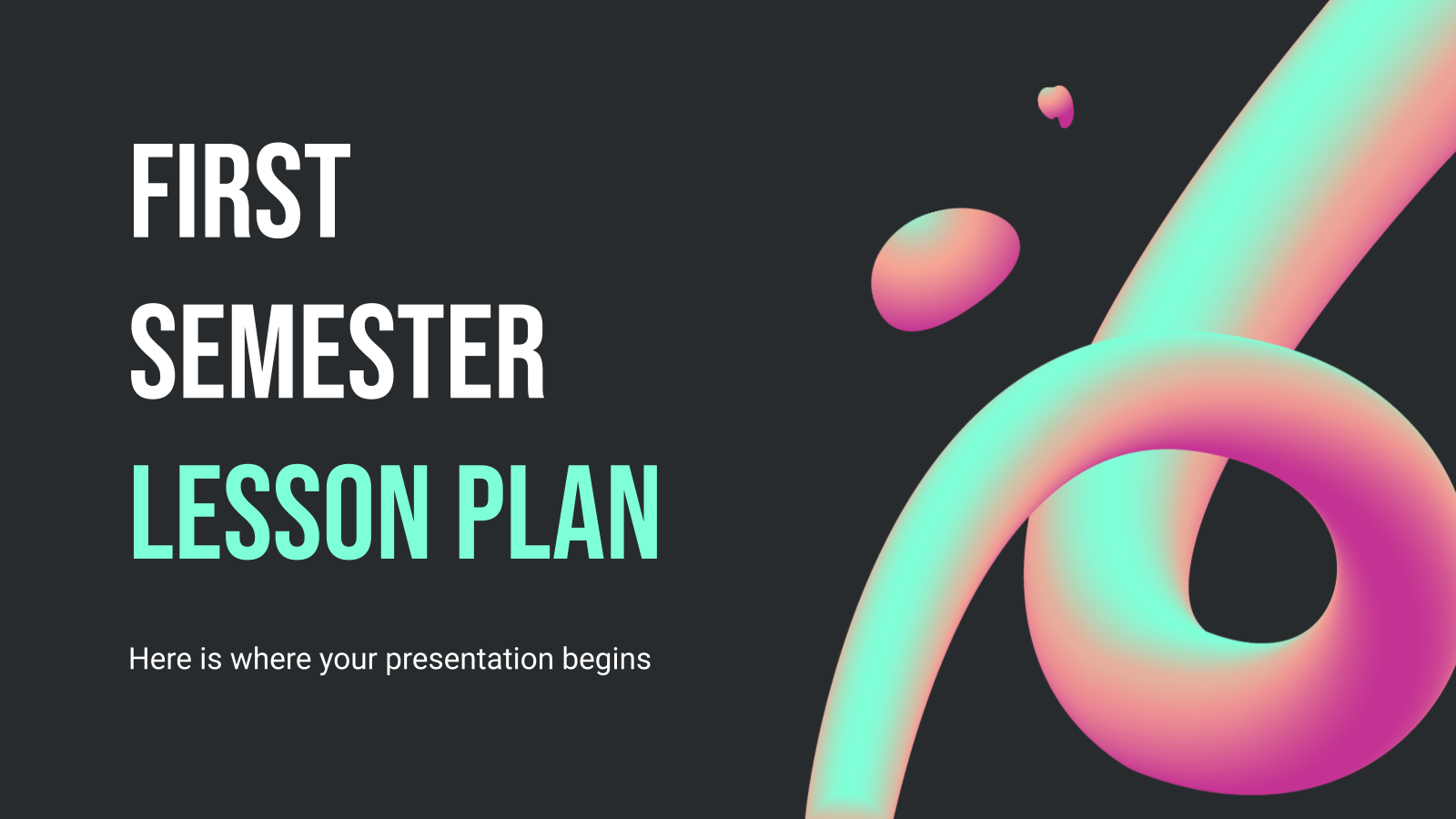 FIRST SEMESTER LESSON PLAN

Here is where your presentation begins